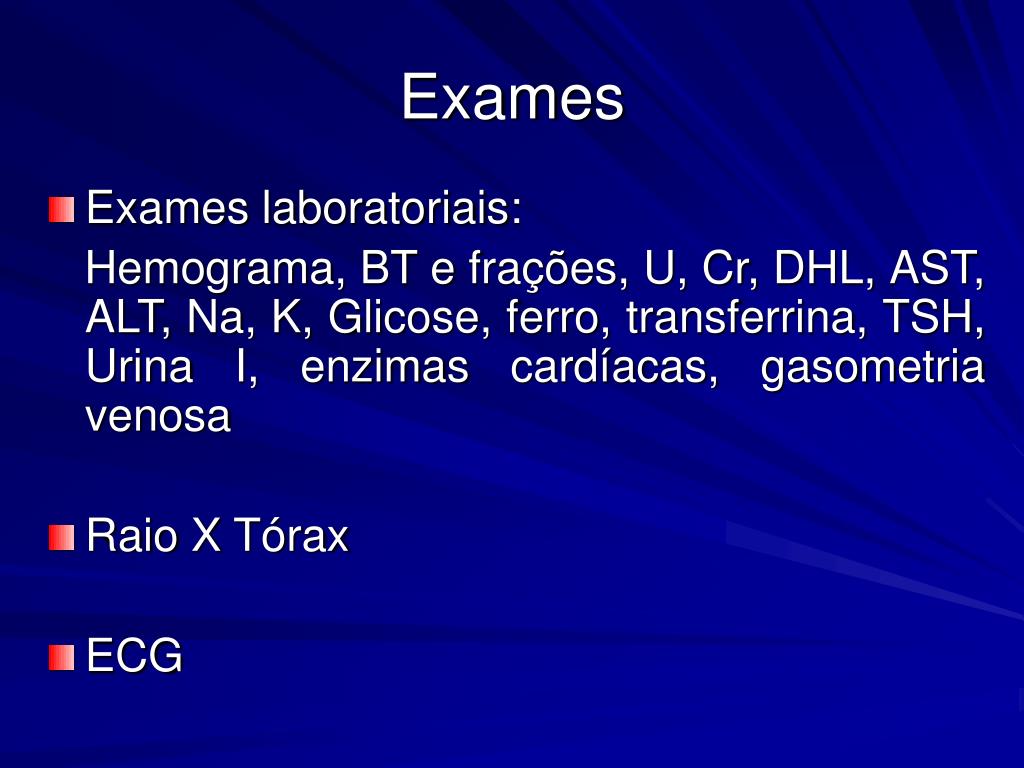 Exames

Exames laboratoriais:

Hemograma, BT e frações, U, Cr, DHL, AST, ALT, Na, K, Glicose, ferro, transferrina, TSH, Urina I, enzimas cardíacas, gasometria venosa

Raio X Tórax

ECG